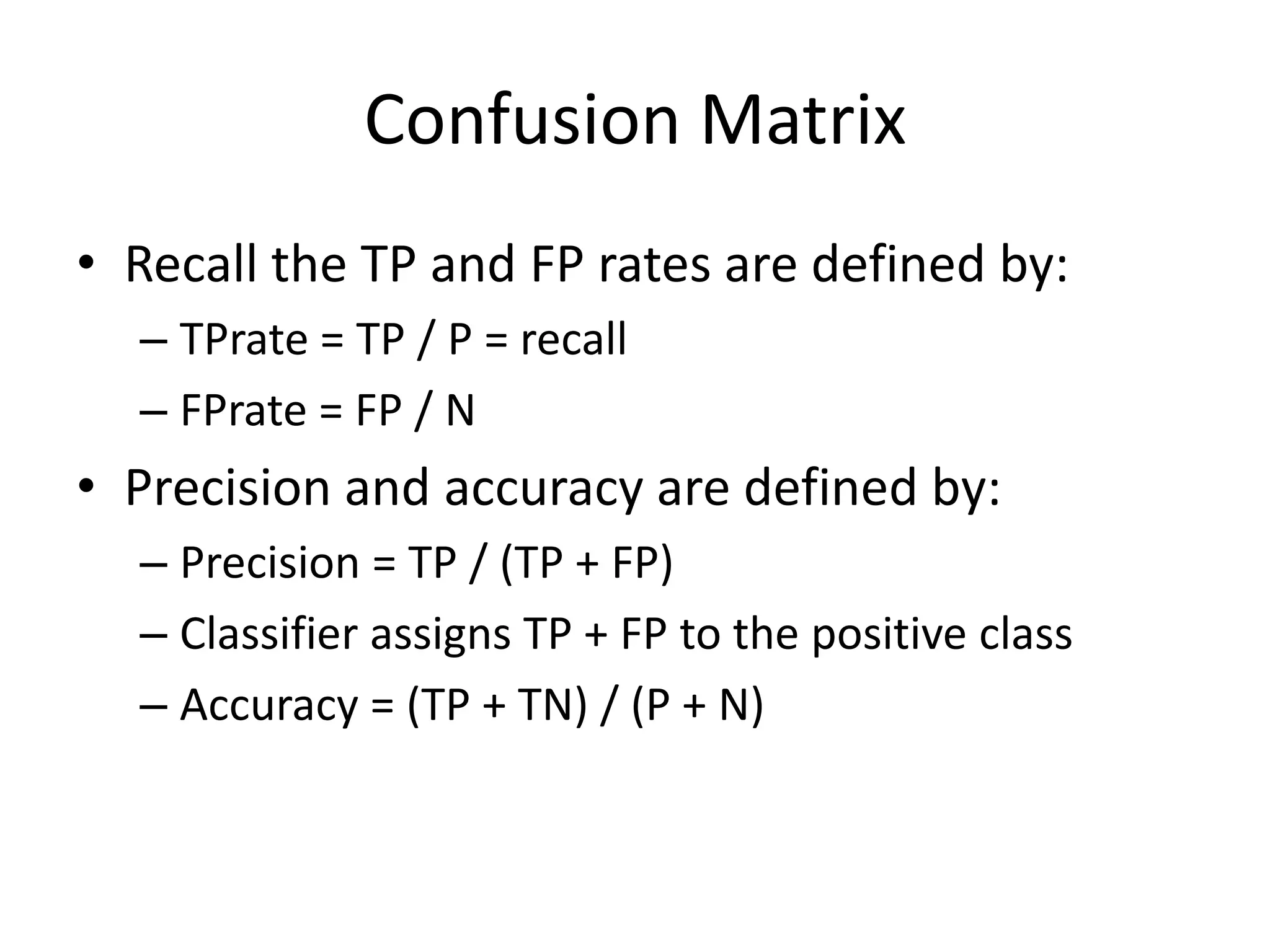 Confusion Matrix

• Recall the TP and FP rates are defined by:
– TPrate = TP / P = recall
– FPrate = FP / N

• Precision and accuracy are defined by:
– Precision = TP / (TP + FP)
– Classifier assigns TP + FP to the positive class
– Accuracy = (TP + TN) / (P + N)